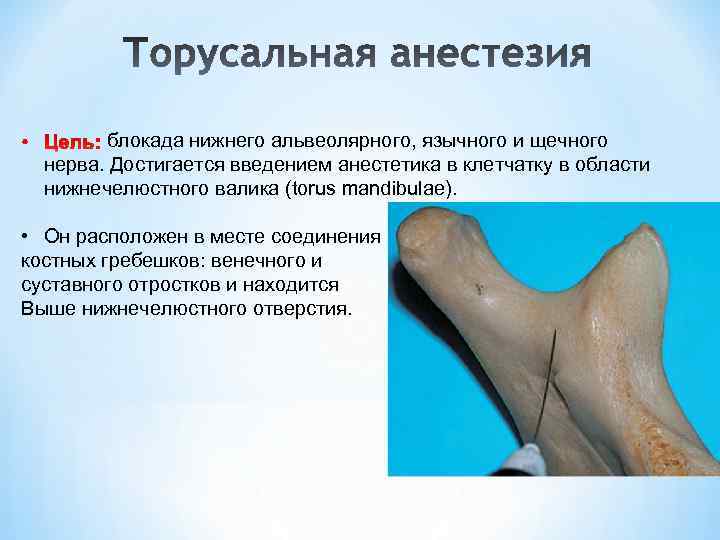 Торусальная анестезия

• Цель: блокада нижнего альвеолярного, язычного и щечного нерва. Достигается введением анестетика в клетчатку в области нижнечелюстного валика (torus mandibulae).

• Он расположен в месте соединения костных гребешков: венечного и суставного отростков и находится Выше нижнечелюстного отверстия.